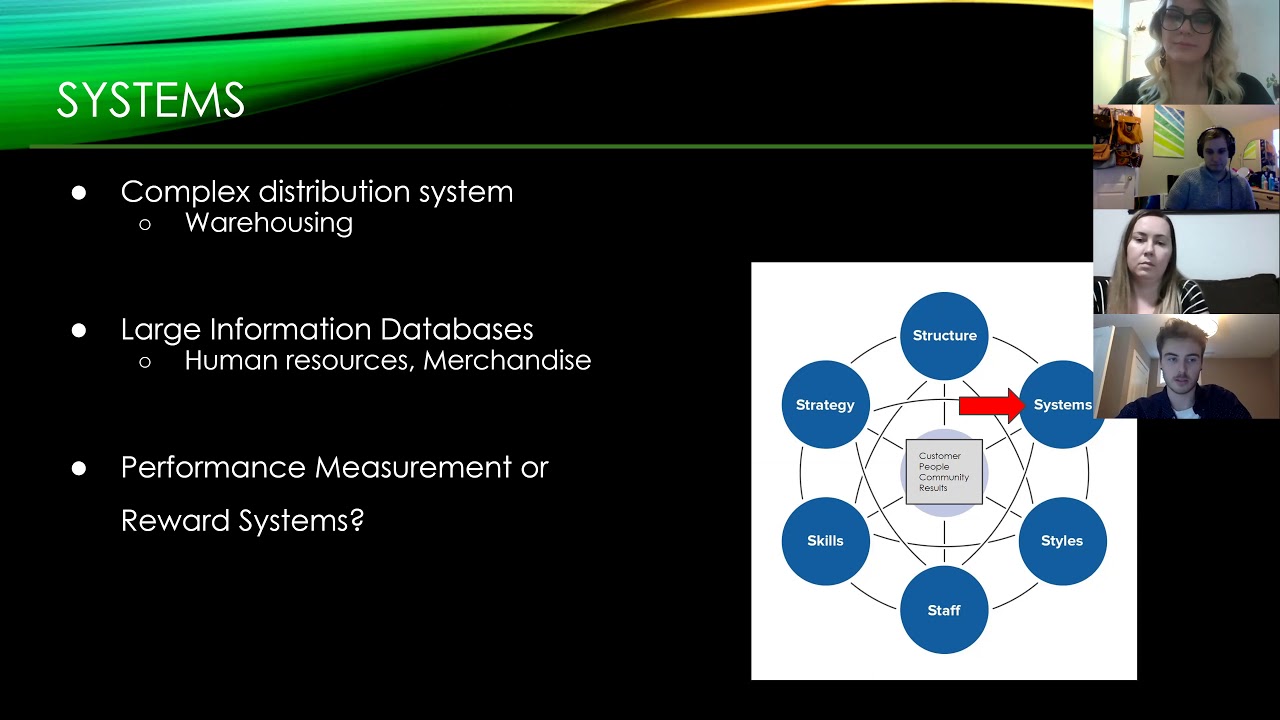 SYSTEMS

● Complex distribution system
○ Warehousing

● Large Information Databases
○ Human resources, Merchandise

● Performance Measurement or Reward Systems?

Structure
Strategy
Systems
Customer
People
Community
Results
Skills
Styles
Staff